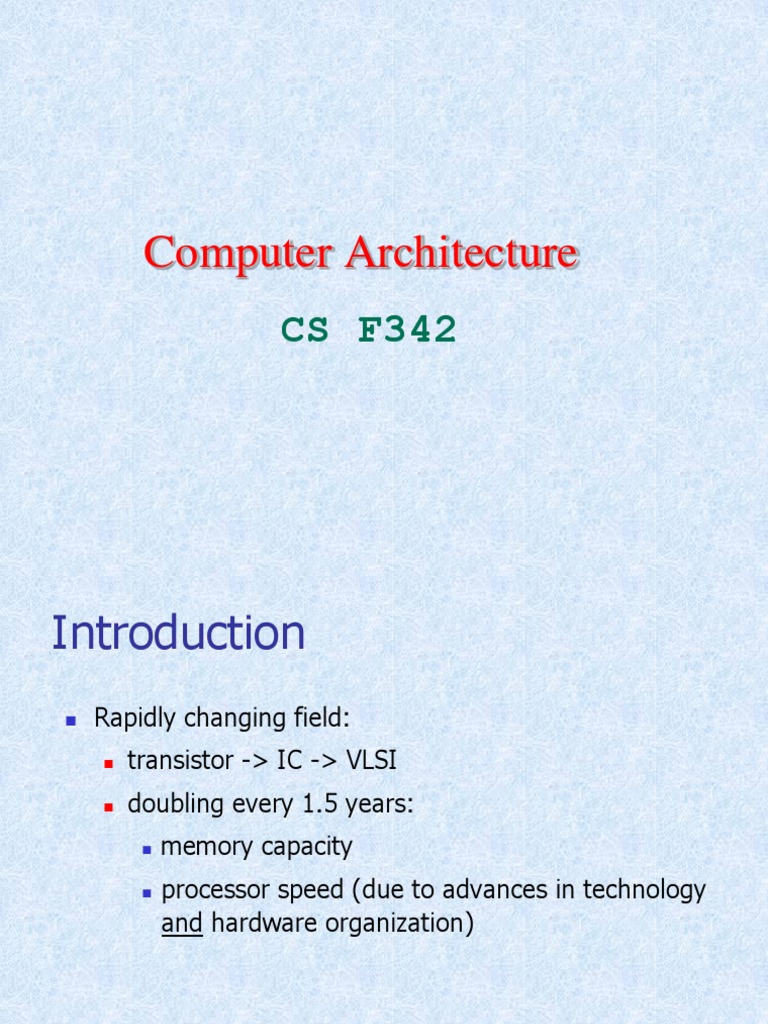 Computer Architecture

CS F342

Introduction

Rapidly changing field:

transistor -> IC -> VLSI

doubling every 1.5 years:

memory capacity

processor speed (due to advances in technology and hardware organization)